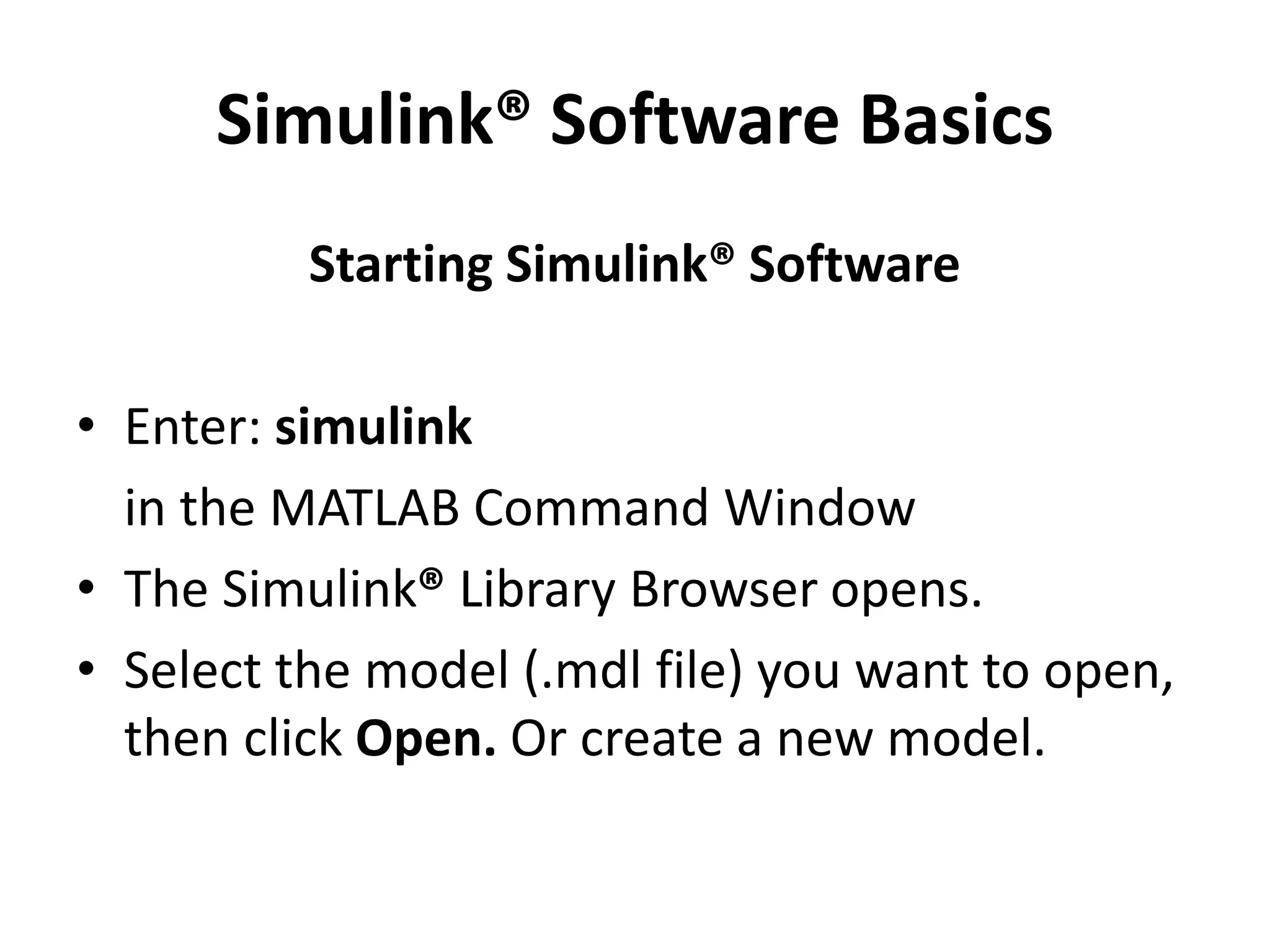 Simulink® Software Basics

Starting Simulink® Software

• Enter: simulink
in the MATLAB Command Window

• The Simulink® Library Browser opens.

• Select the model (.mdl file) you want to open, then click Open. Or create a new model.